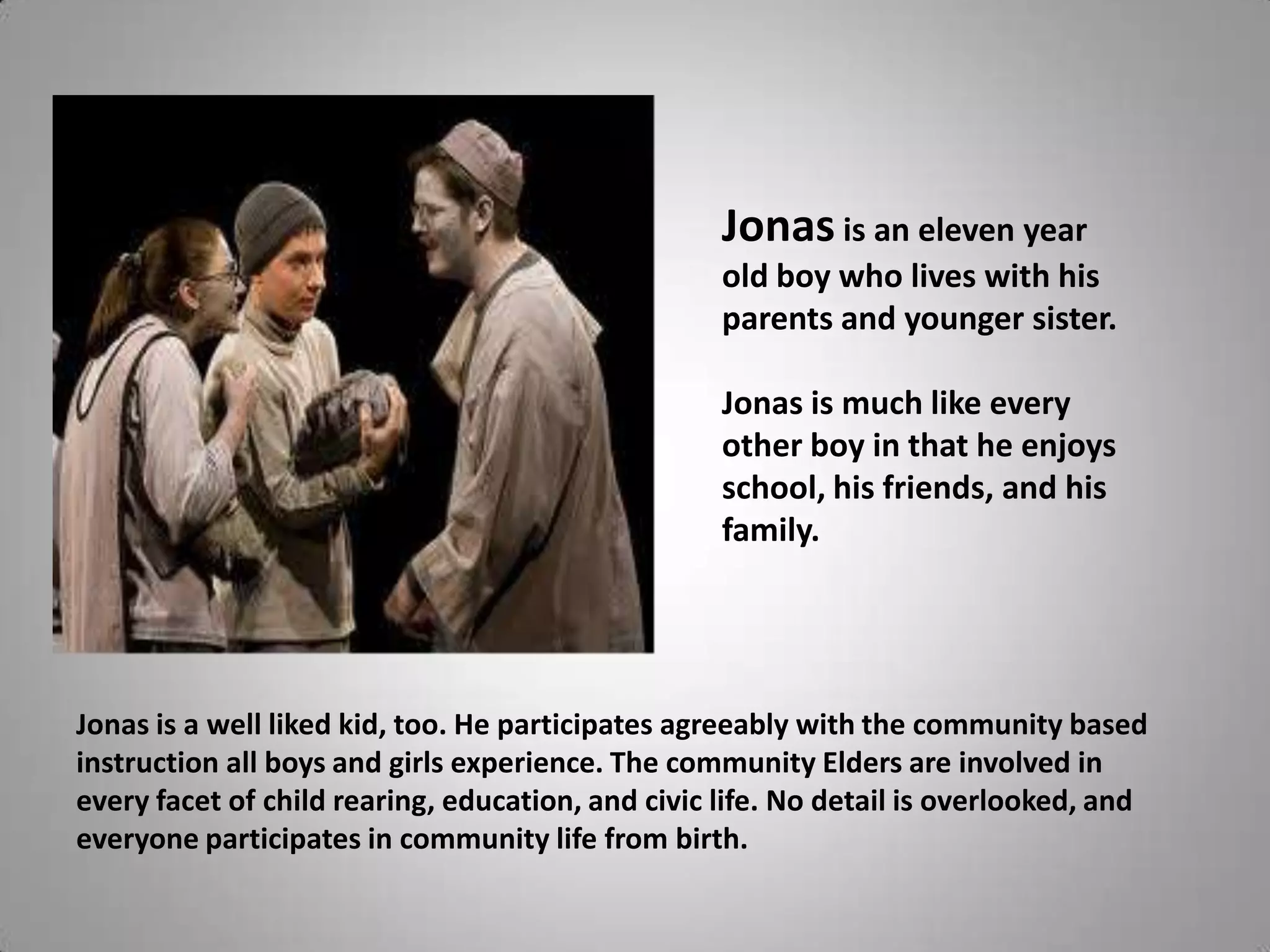 Jonas is an eleven year old boy who lives with his parents and younger sister.

Jonas is much like every other boy in that he enjoys school, his friends, and his family.

Jonas is a well liked kid, too. He participates agreeably with the community based instruction all boys and girls experience. The community Elders are involved in every facet of child rearing, education, and civic life. No detail is overlooked, and everyone participates in community life from birth.